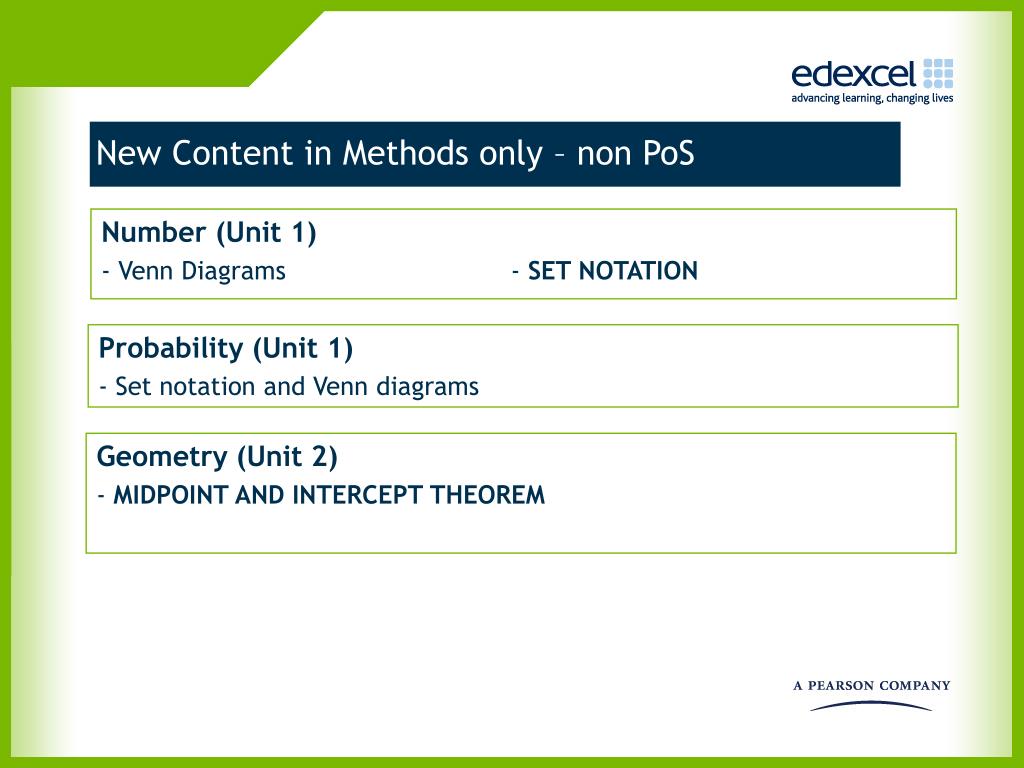 edexcel
advancing learning, changing lives

New Content in Methods only – non PoS

Number (Unit 1)
- Venn Diagrams
- SET NOTATION

Probability (Unit 1)
- Set notation and Venn diagrams

Geometry (Unit 2)
- MIDPOINT AND INTERCEPT THEOREM

A PEARSON COMPANY